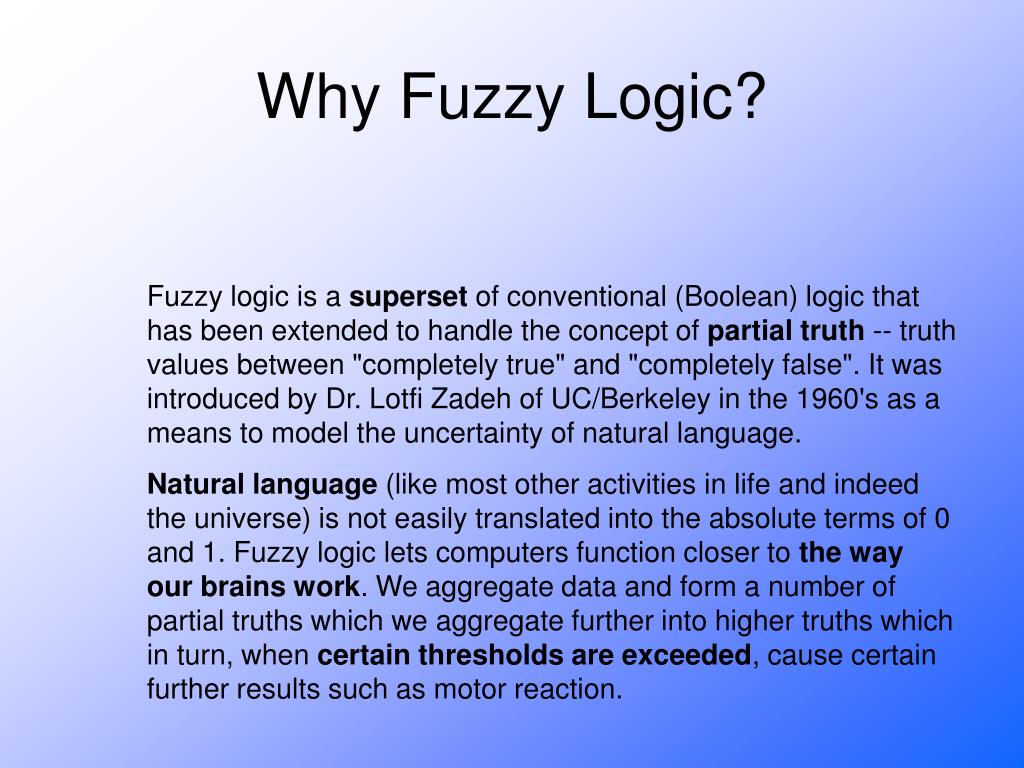 Why Fuzzy Logic?

Fuzzy logic is a superset of conventional (Boolean) logic that has been extended to handle the concept of partial truth -- truth values between "completely true" and "completely false". It was introduced by Dr. Lotfi Zadeh of UC/Berkeley in the 1960's as a means to model the uncertainty of natural language.

Natural language (like most other activities in life and indeed the universe) is not easily translated into the absolute terms of 0 and 1. Fuzzy logic lets computers function closer to the way our brains work. We aggregate data and form a number of partial truths which we aggregate further into higher truths which in turn, when certain thresholds are exceeded, cause certain further results such as motor reaction.